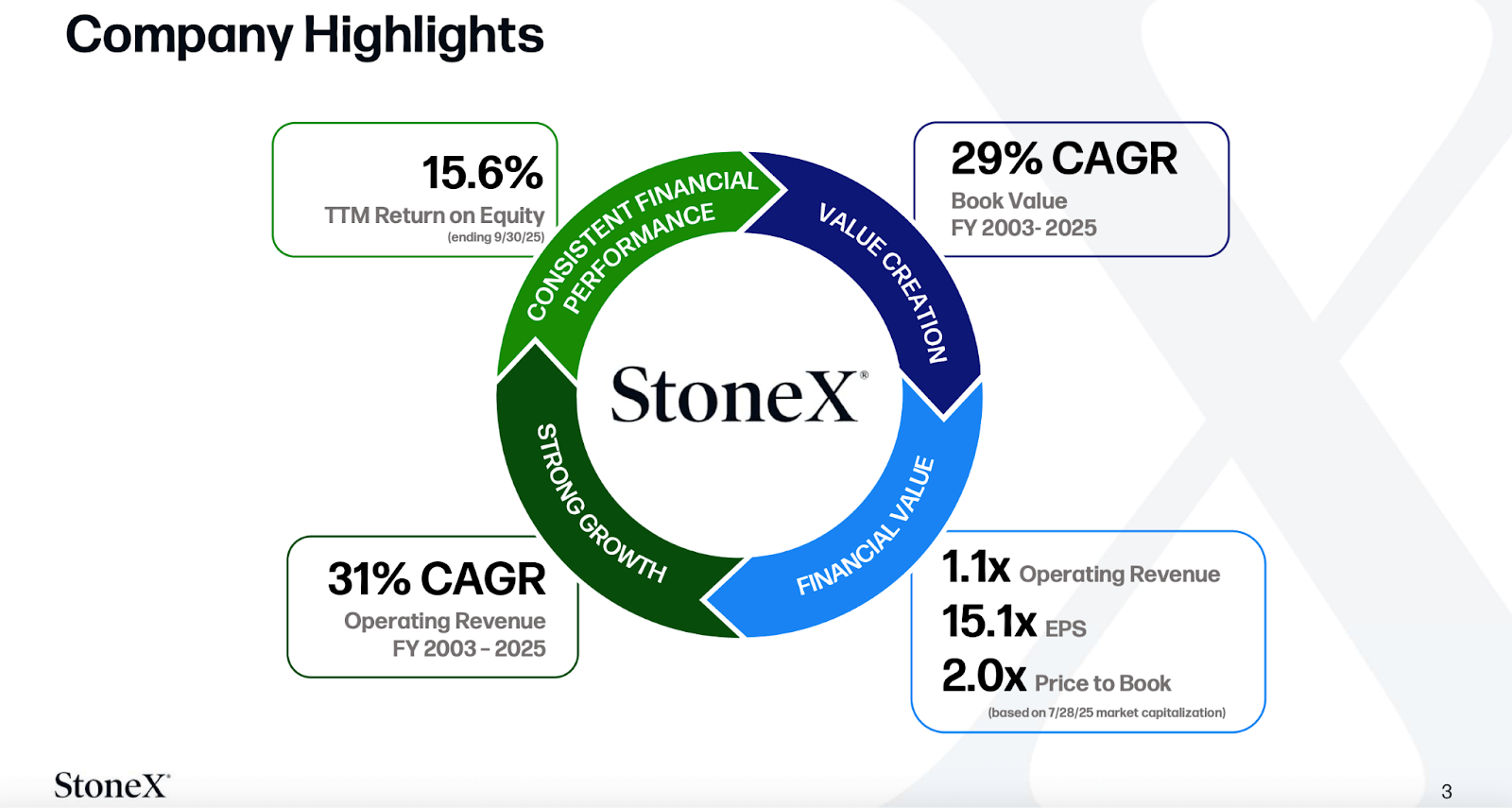 Company Highlights

15.6%
TTM Return on Equity
(ending 9/30/25)

29% CAGR
Book Value
FY 2003- 2025

CONSISTENT FINANCIAL PERFORMANCE

VALUE CREATION

StoneX®

STRONG GROWTH

FINANCIAL VALUE

31% CAGR
Operating Revenue
FY 2003 - 2025

1.1x Operating Revenue
15.1x EPS
2.0x Price to Book
(based on 7/28/25 market capitalization)

StoneX®

3